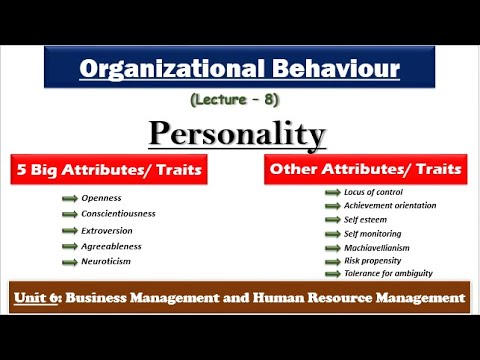 Organizational Behaviour

(Lecture – 8)

Personality

5 Big Attributes/ Traits

Openness
Conscientiousness
Extroversion
Agreeableness
Neuroticism

Other Attributes/ Traits

Locus of control
Achievement orientation
Self esteem
Self monitoring
Machiavellianism
Risk propensity
Tolerance for ambiguity

Unit 6: Business Management and Human Resource Management